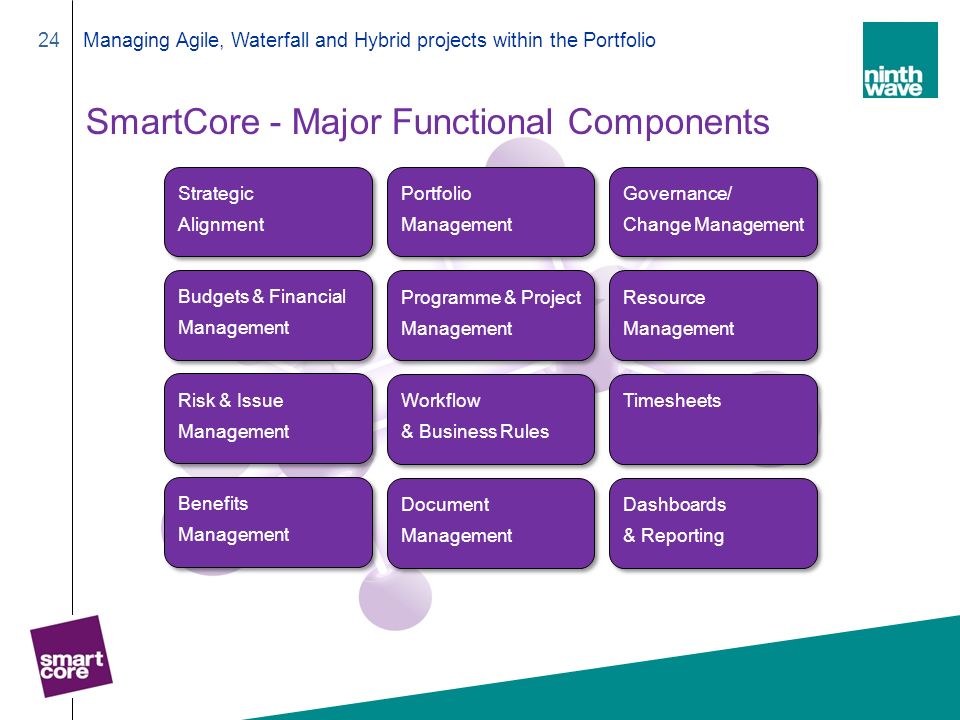 24 Managing Agile, Waterfall and Hybrid projects within the Portfolio

ninth wave

SmartCore - Major Functional Components

Strategic Alignment

Portfolio Management

Governance/ Change Management

Budgets & Financial Management

Programme & Project Management

Resource Management

Risk & Issue Management

Workflow & Business Rules

Timesheets

Benefits Management

Document Management

Dashboards & Reporting

smart core